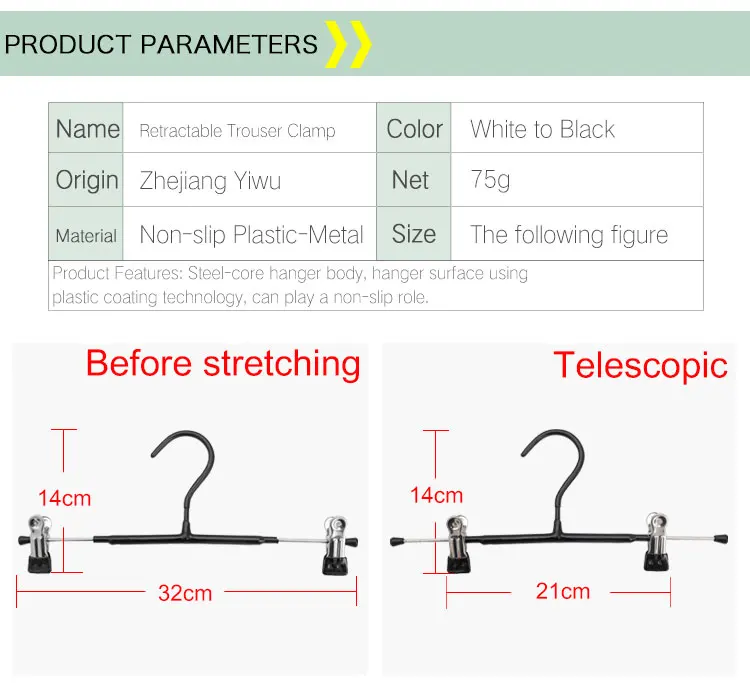 PRODUCT PARAMETERS

| Name | Retractable Trouser Clamp | Color | White to Black |
|---|---|---|---|
| Origin | Zhejiang Yiwu | Net | 75g |
| Material | Non-slip Plastic-Metal | Size | The following figure |

Product Features: Steel-core hanger body, hanger surface using plastic coating technology, can play a non-slip role.

Before stretching

14cm

32cm

Telescopic

14cm

21cm